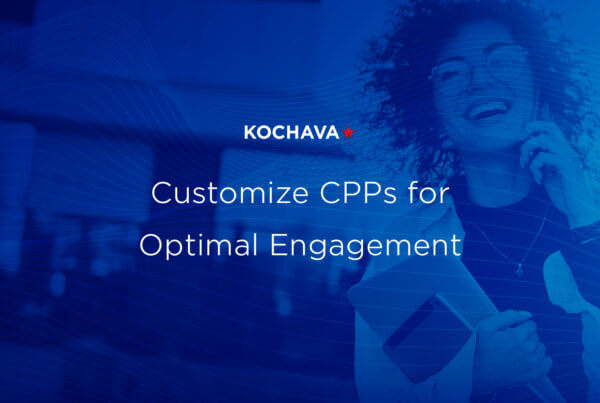 KOCHAVA

Customize CPPs for Optimal Engagement